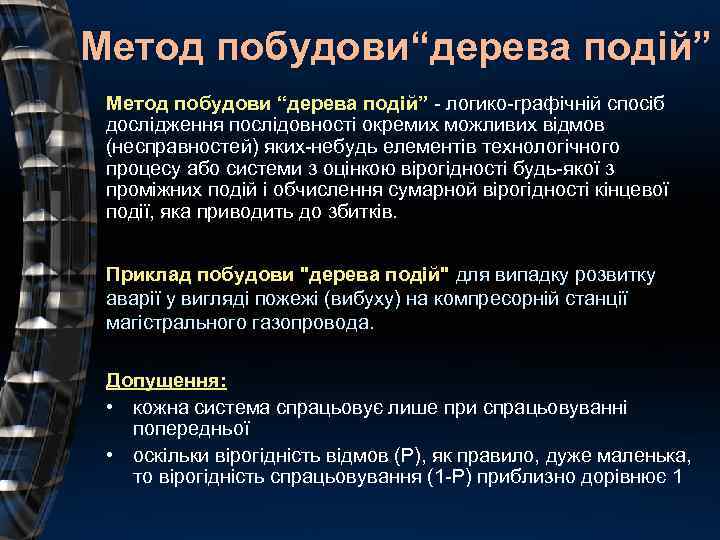 Метод побудови“дерева подій”

Метод побудови “дерева подій” - логико-графічній спосіб дослідження послідовності окремих можливих відмов (несправностей) яких-небудь елементів технологічного процесу або системи з оцінкою вірогідності будь-якої з проміжних подій і обчислення сумарной вірогідності кінцевої події, яка приводить до збитків.

Приклад побудови "дерева подій" для випадку розвитку аварії у вигляді пожежі (вибуху) на компресорній станції магістрального газопровода.

Допущення:
• кожна система спрацьовує лише при спрацьовуванні попередньої
• оскільки вірогідність відмов (Р), як правило, дуже маленька, то вірогідність спрацьовування (1-Р) приблизно дорівнює 1